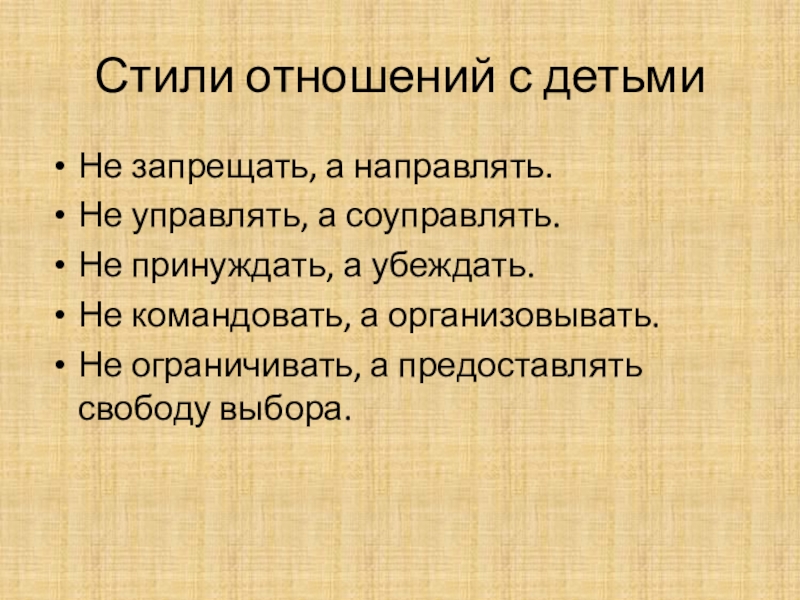 Стили отношений с детьми

• Не запрещать, а направлять.
• Не управлять, а соуправлять.
• Не принуждать, а убеждать.
• Не командовать, а организовывать.
• Не ограничивать, а предоставлять свободу выбора.